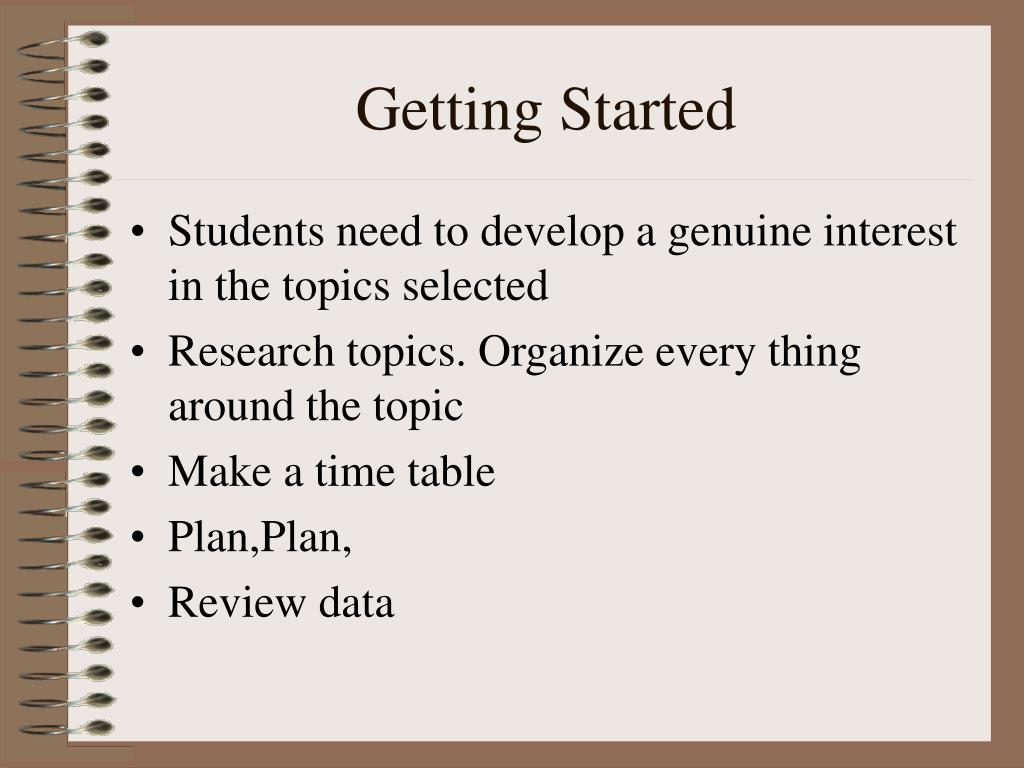 Getting Started

• Students need to develop a genuine interest in the topics selected
• Research topics. Organize every thing around the topic
• Make a time table
• Plan,Plan,
• Review data